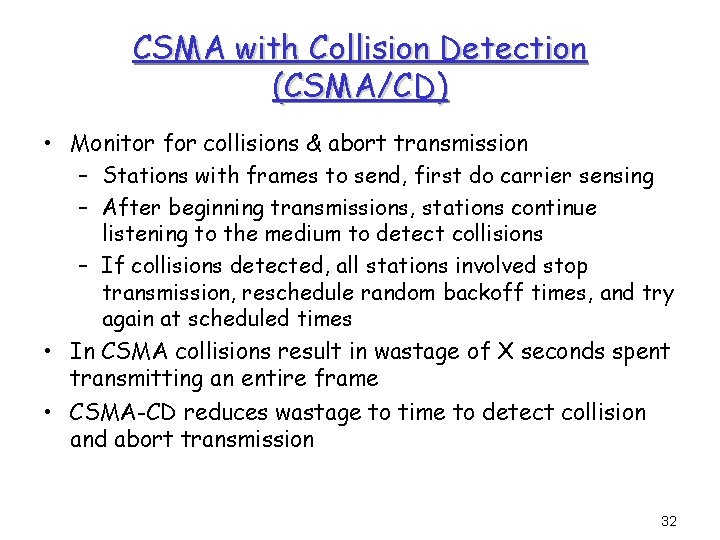 CSMA with Collision Detection (CSMA/CD)

• Monitor for collisions & abort transmission
  – Stations with frames to send, first do carrier sensing
  – After beginning transmissions, stations continue listening to the medium to detect collisions
  – If collisions detected, all stations involved stop transmission, reschedule random backoff times, and try again at scheduled times
• In CSMA collisions result in wastage of X seconds spent transmitting an entire frame
• CSMA-CD reduces wastage to time to detect collision and abort transmission

32